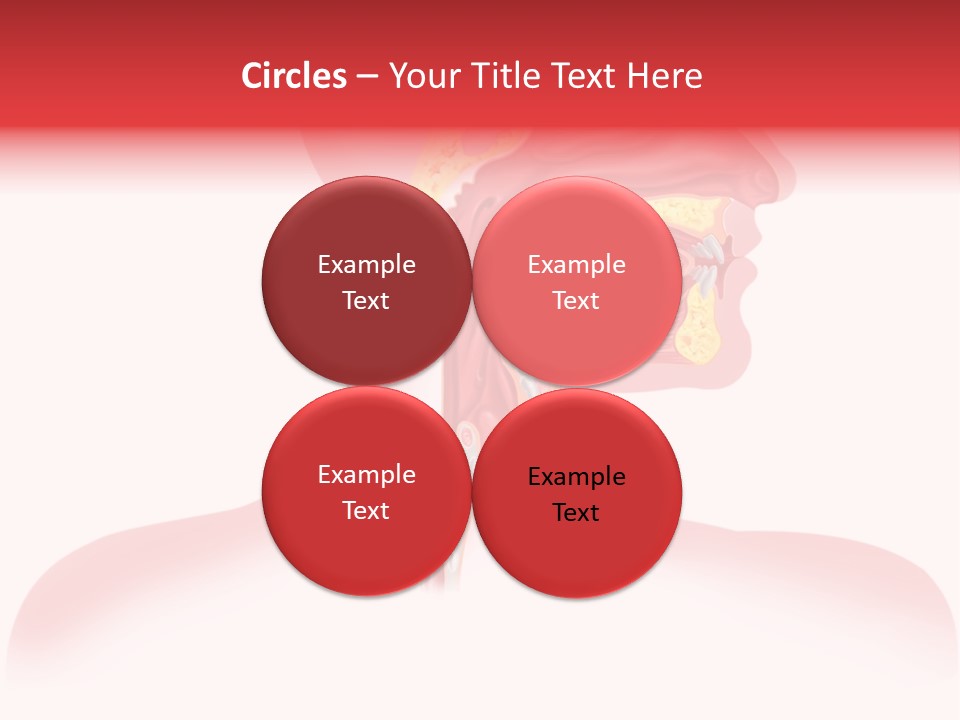 Circles – Your Title Text Here

Example Text

Example Text

Example Text

Example Text